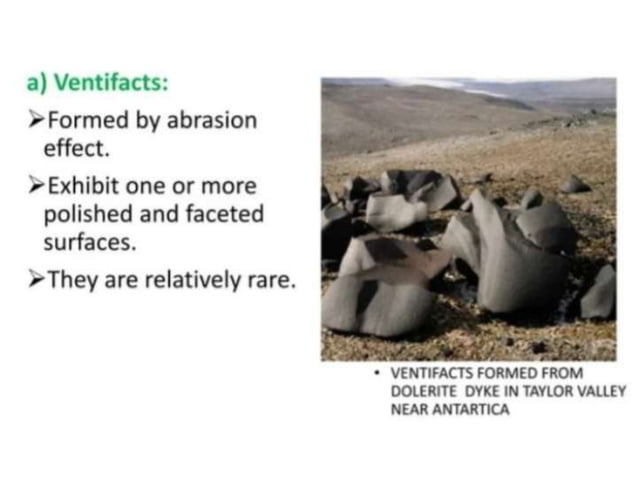 a) Ventifacts:

➢Formed by abrasion effect.

➢Exhibit one or more polished and faceted surfaces.

➢They are relatively rare.

• VENTIFACTS FORMED FROM DOLERITE DYKE IN TAYLOR VALLEY NEAR ANTARTICA